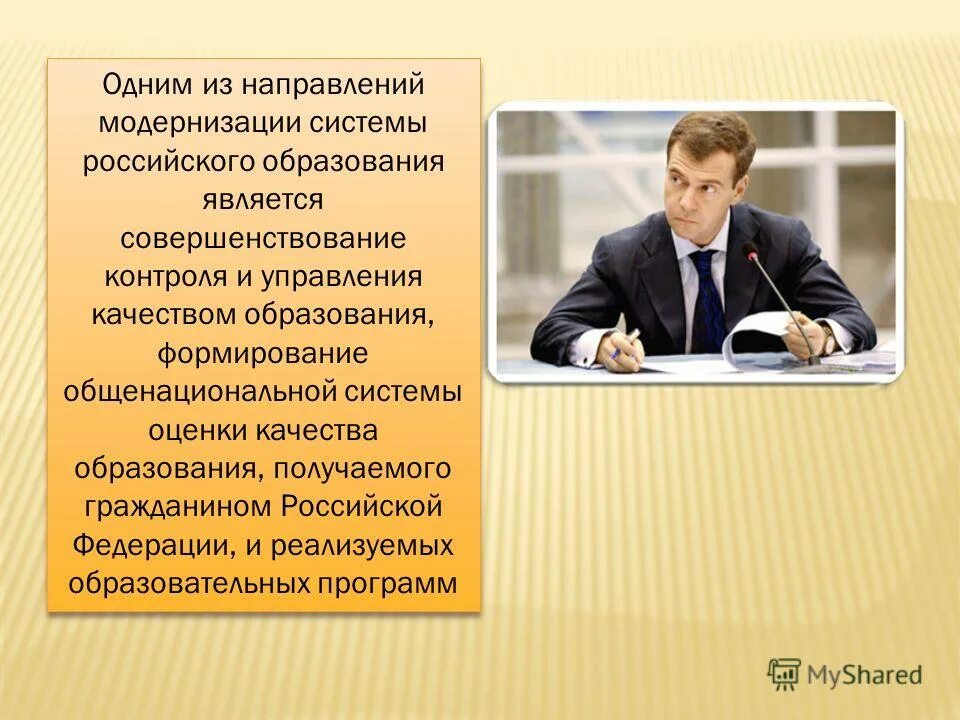 Одним из направлений модернизации системы российского образования является совершенствование контроля и управления качеством образования, формирование общенациональной системы оценки качества образования, получаемого гражданином Российской Федерации, и реализуемых образовательных программ

MyShared